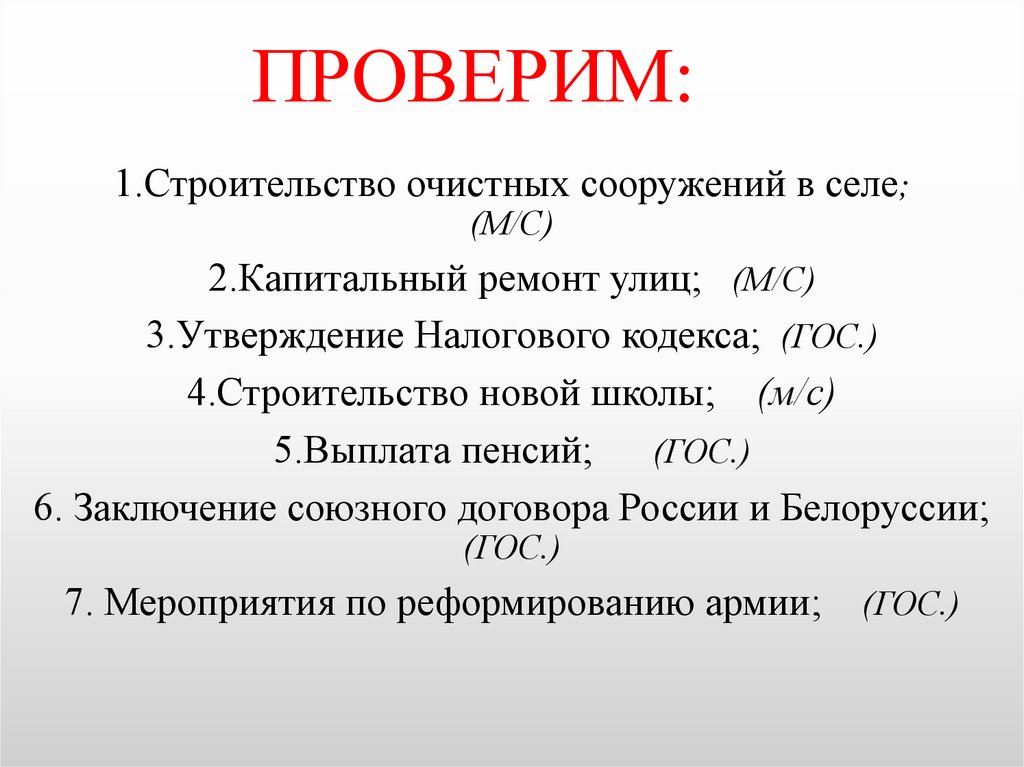 ПРОВЕРИМ:

1.Строительство очистных сооружений в селе; (М/С)

2.Капитальный ремонт улиц; (М/С)

3.Утверждение Налогового кодекса; (ГОС.)

4.Строительство новой школы; (м/с)

5.Выплата пенсий; (ГОС.)

6. Заключение союзного договора России и Белоруссии; (ГОС.)

7. Мероприятия по реформированию армии; (ГОС.)